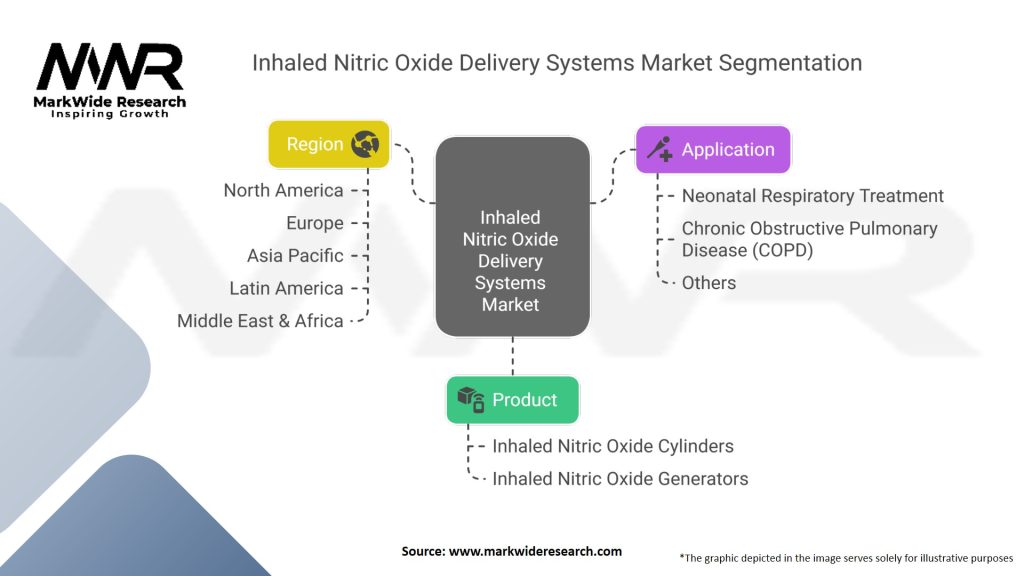 MWR
MarkWide Research
Inspiring Growth

Inhaled Nitric Oxide Delivery Systems Market Segmentation

Region
North America
Europe
Asia Pacific
Latin America
Middle East & Africa

Inhaled Nitric Oxide Delivery Systems Market

Application
Neonatal Respiratory Treatment
Chronic Obstructive Pulmonary Disease (COPD)
Others

Product
Inhaled Nitric Oxide Cylinders
Inhaled Nitric Oxide Generators

Source: www.markwideresearch.com

*The graphic depicted in the image serves solely for illustrative purposes